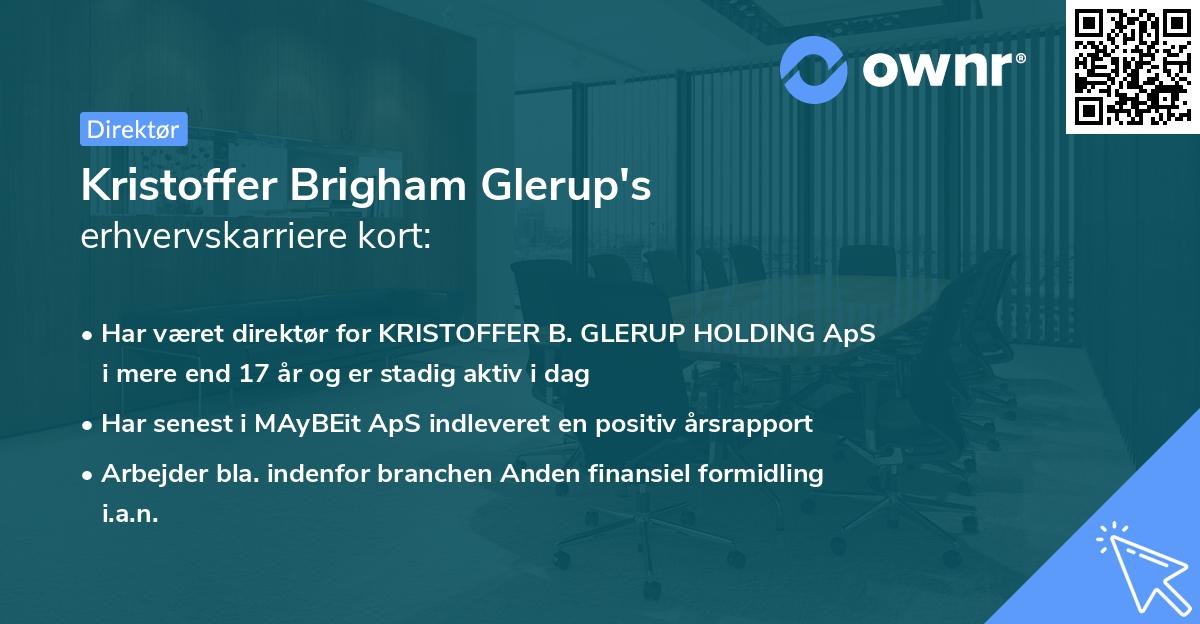 ownr®

Direktør

Kristoffer Brigham Glerup's
erhvervskarriere kort:

• Har været direktør for KRISTOFFER B. GLERUP HOLDING ApS i mere end 17 år og er stadig aktiv i dag
• Har senest i MAyBEit ApS indleveret en positiv årsrapport
• Arbejder bla. indenfor branchen Anden finansiel formidling i.a.n.